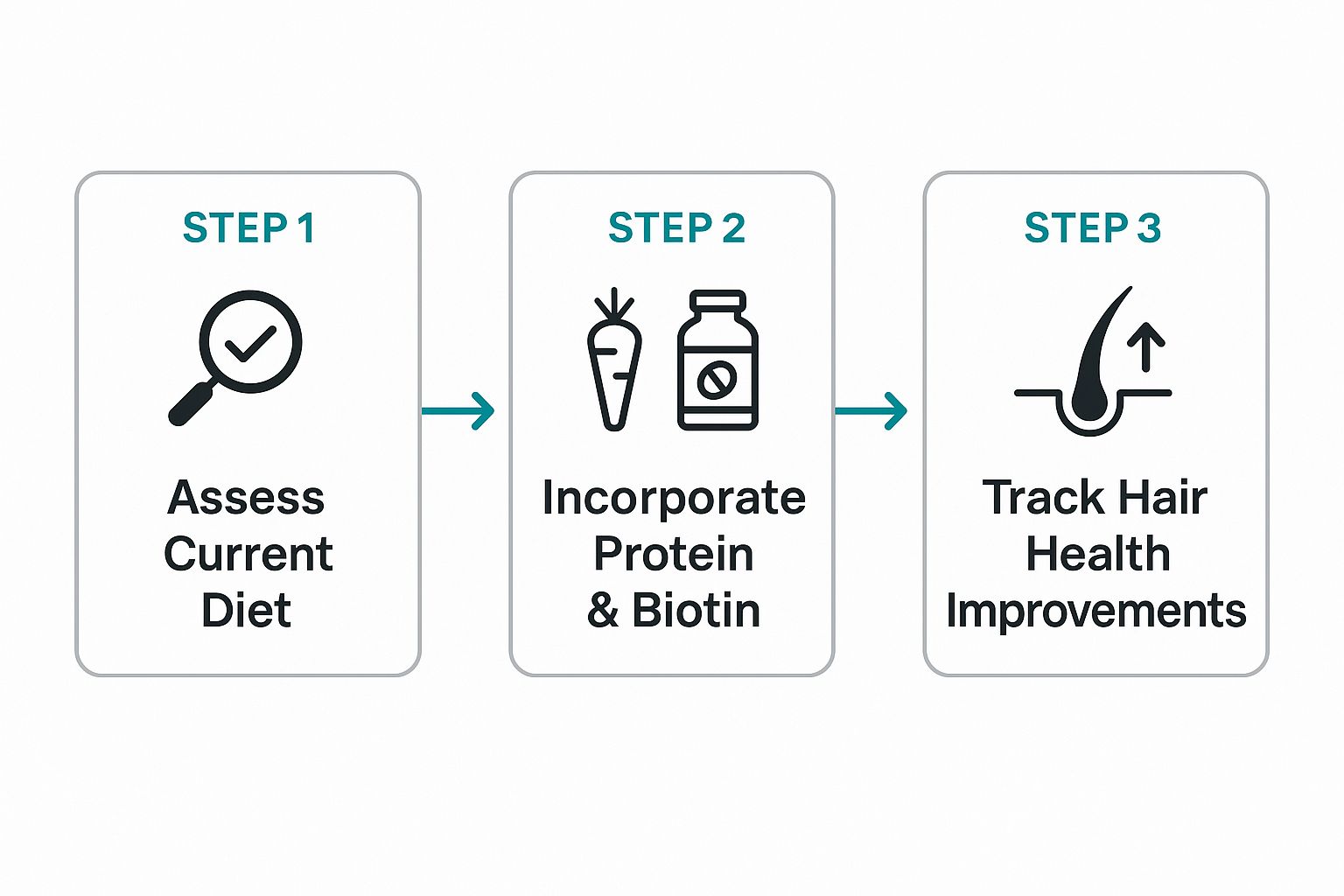 STEP 1

Assess Current Diet

STEP 2

Incorporate Protein & Biotin

STEP 3

Track Hair Health Improvements